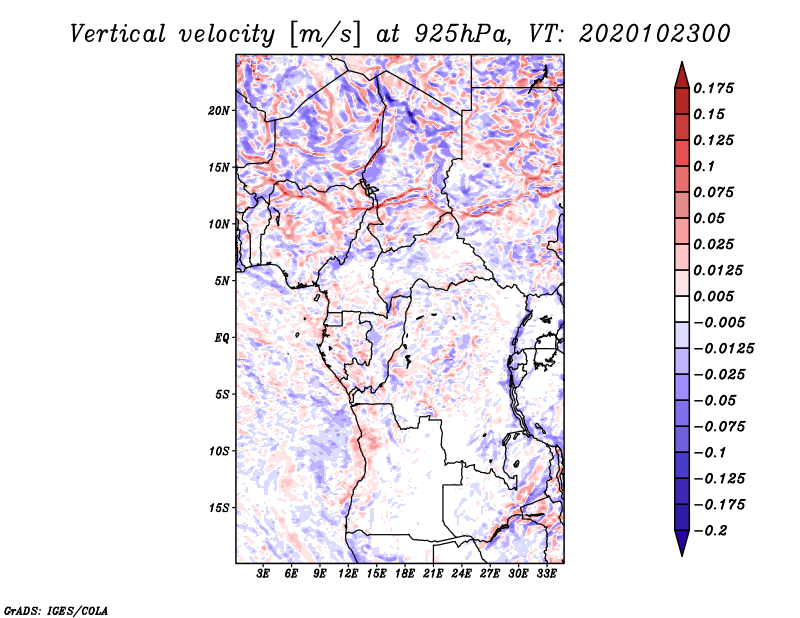 Vertical velocity [m/s] at 925hPa, VT: 2020102300

20N
15N
10N
5N
EQ
5S
10S
15S

3E 6E 9E 12E 15E 18E 21E 24E 27E 30E 33E

0.175
0.15
0.125
0.1
0.075
0.05
0.025
0.0125
0.005
−0.005
−0.0125
−0.025
−0.05
−0.075
−0.1
−0.125
−0.175
−0.2

GrADS: IGES/COLA